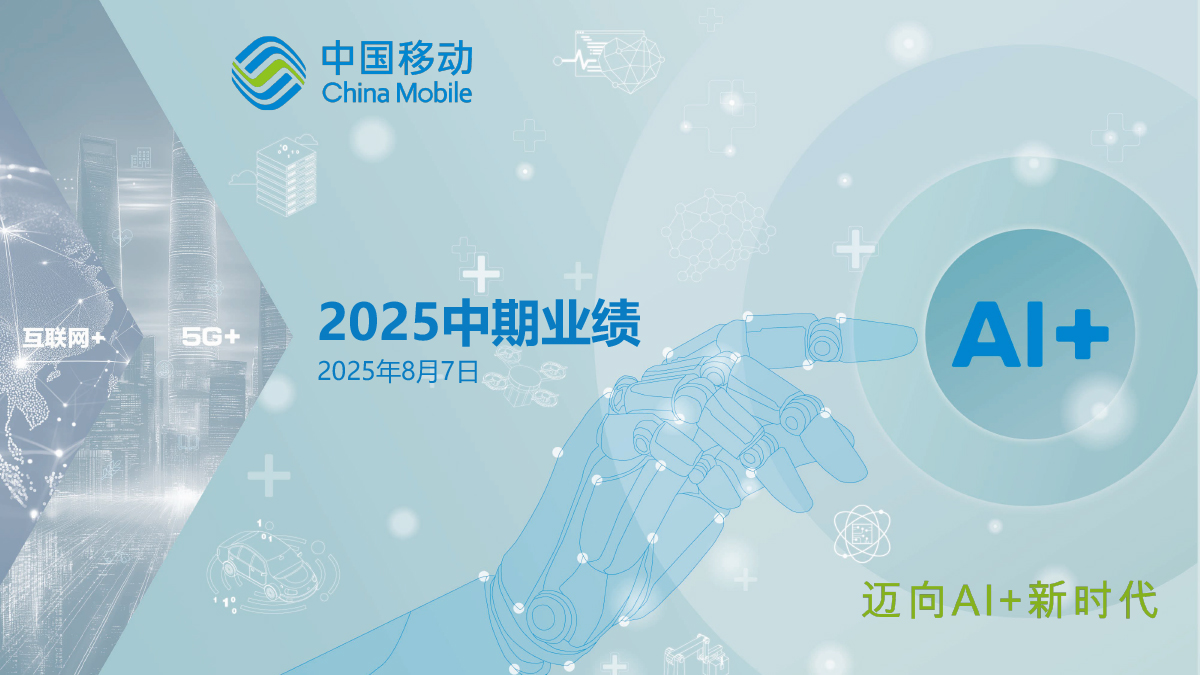 中国移动
China Mobile

互联网+

5G+

2025中期业绩
2025年8月7日

AI+

迈向AI+新时代